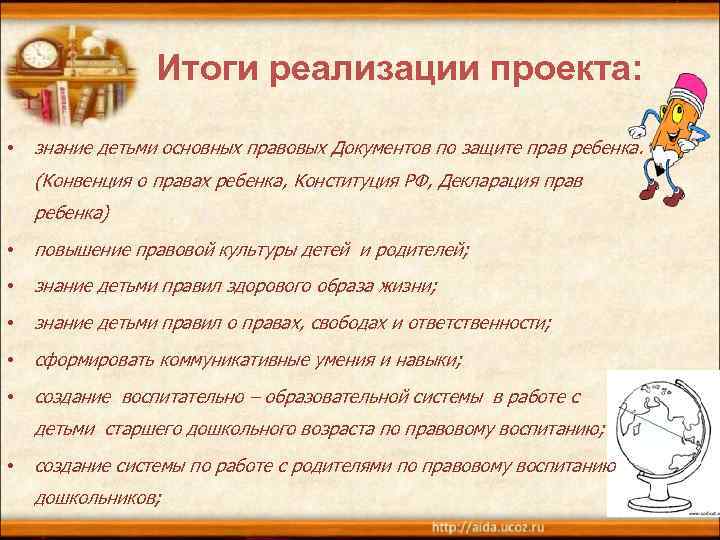 Итоги реализации проекта:

• знание детьми основных правовых Документов по защите прав ребенка. (Конвенция о правах ребенка, Конституция РФ, Декларация прав ребенка)
• повышение правовой культуры детей и родителей;
• знание детьми правил здорового образа жизни;
• знание детьми правил о правах, свободах и ответственности;
• сформировать коммуникативные умения и навыки;
• создание воспитательно – образовательной системы в работе с детьми старшего дошкольного возраста по правовому воспитанию;
• создание системы по работе с родителями по правовому воспитанию дошкольников;

http://aida.ucoz.ru